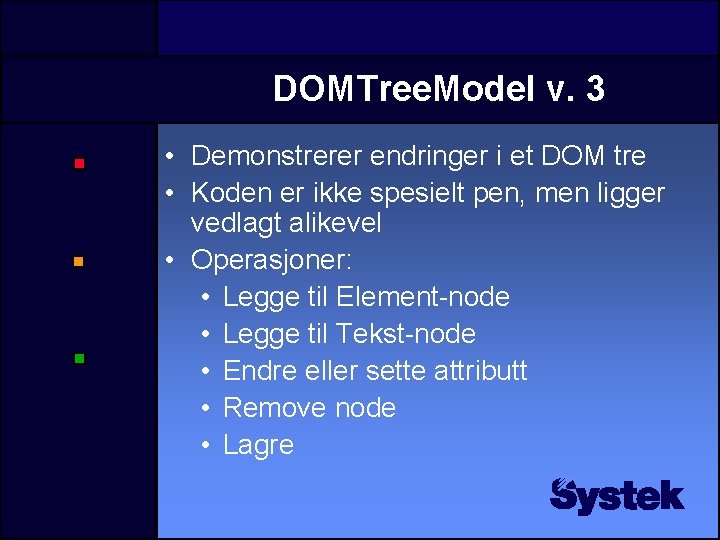 DOMTreeModel v. 3

• Demonstrerer endringer i et DOM tre
• Koden er ikke spesielt pen, men ligger vedlagt alikevel
• Operasjoner:
  • Legge til Element-node
  • Legge til Tekst-node
  • Endre eller sette attributt
  • Remove node
  • Lagre

Systek